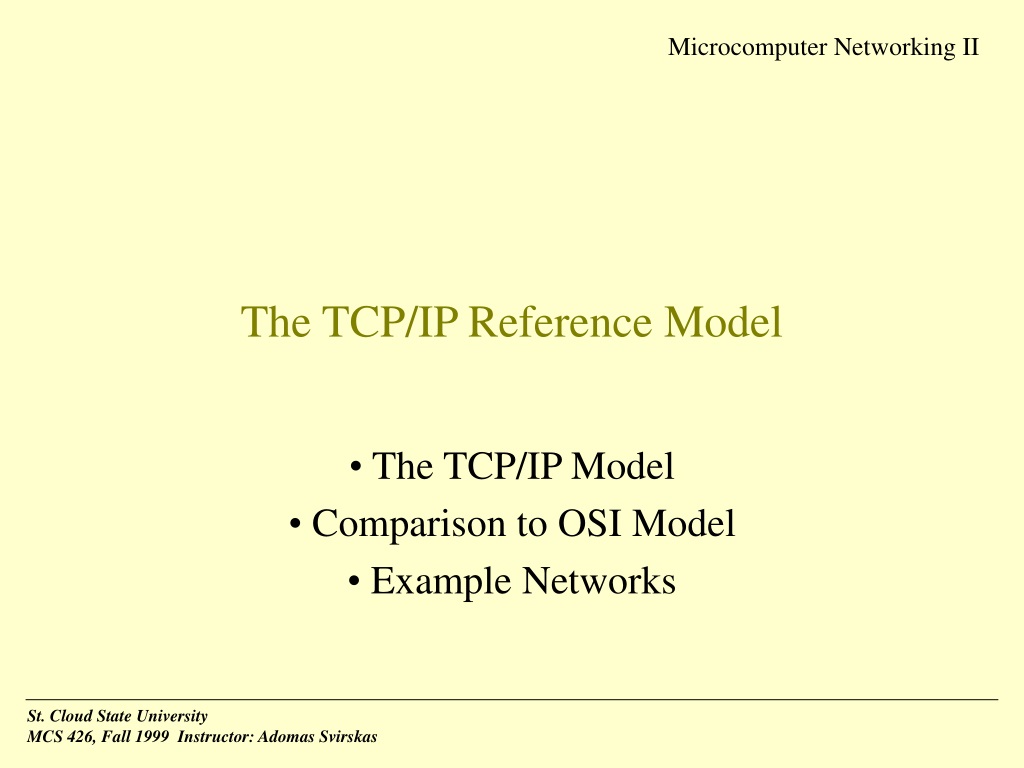 Microcomputer Networking II

The TCP/IP Reference Model

• The TCP/IP Model
• Comparison to OSI Model
• Example Networks

St. Cloud State University
MCS 426, Fall 1999 Instructor: Adomas Svirskas